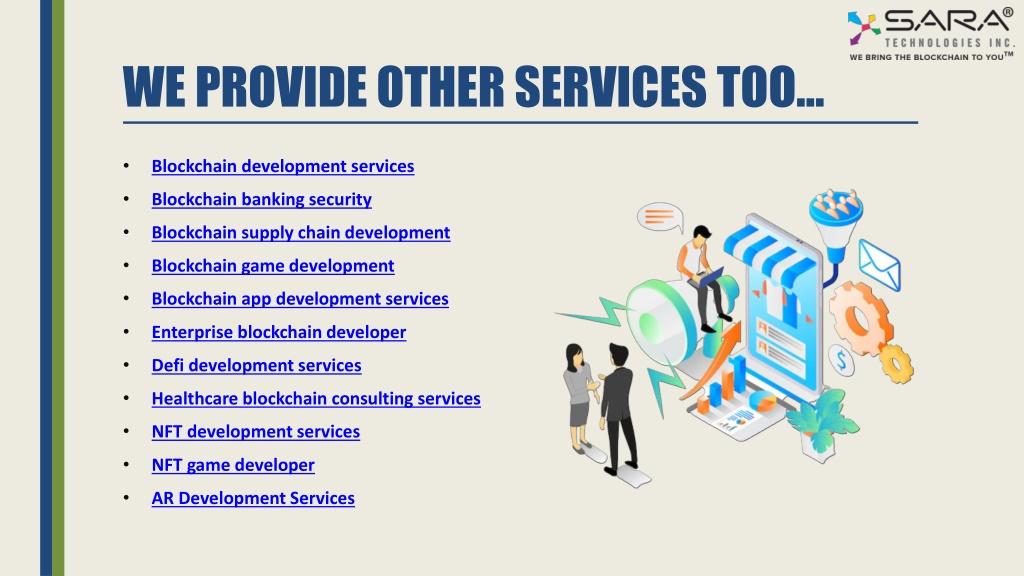 SARA®
TECHNOLOGIES INC.
WE BRING THE BLOCKCHAIN TO YOU™

WE PROVIDE OTHER SERVICES TOO…

• Blockchain development services
• Blockchain banking security
• Blockchain supply chain development
• Blockchain game development
• Blockchain app development services
• Enterprise blockchain developer
• Defi development services
• Healthcare blockchain consulting services
• NFT development services
• NFT game developer
• AR Development Services